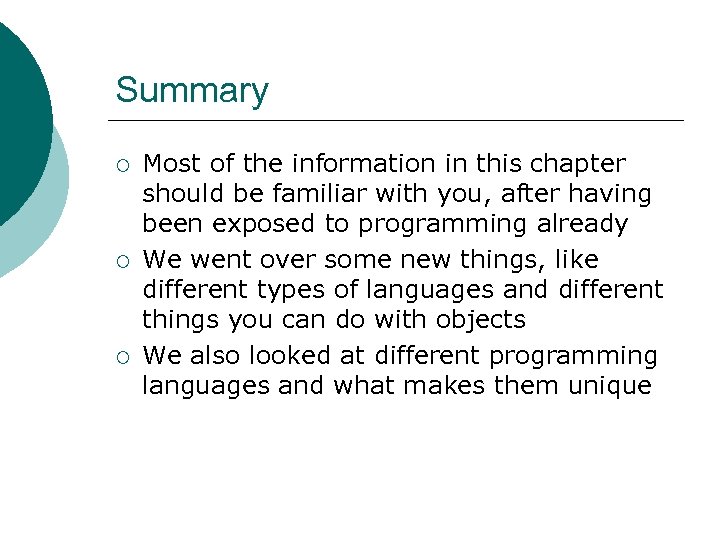 Summary

○ Most of the information in this chapter should be familiar with you, after having been exposed to programming already

○ We went over some new things, like different types of languages and different things you can do with objects

○ We also looked at different programming languages and what makes them unique